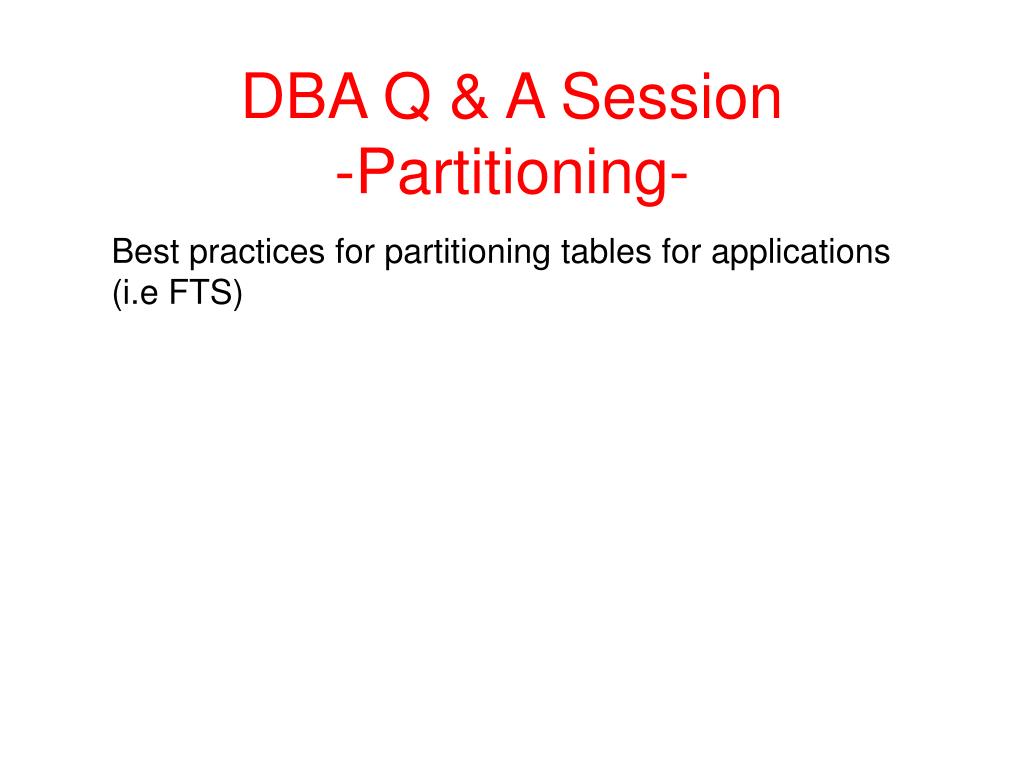 DBA Q & A Session
-Partitioning-

Best practices for partitioning tables for applications (i.e FTS)